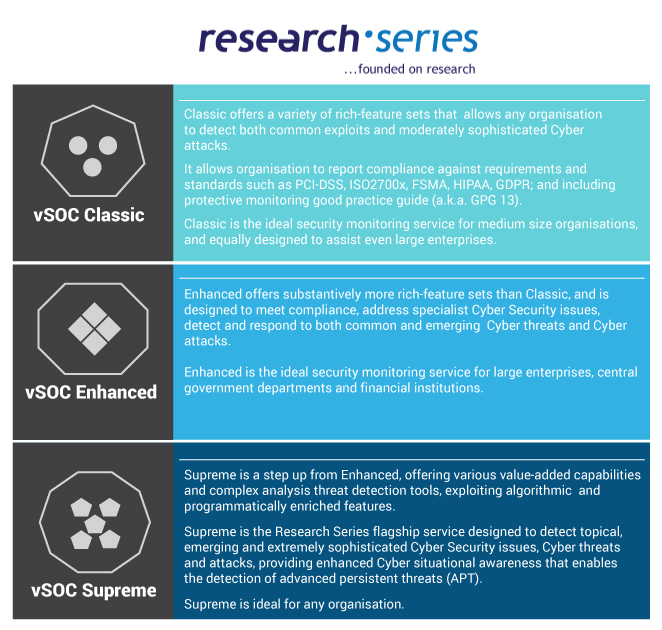 research·series
...founded on research

vSOC Classic

Classic offers a variety of rich-feature sets that allows any organisation to detect both common exploits and moderately sophisticated Cyber attacks.

It allows organisation to report compliance against requirements and standards such as PCI-DSS, ISO2700x, FSMA, HIPAA, GDPR; and including protective monitoring good practice guide (a.k.a. GPG 13).

Classic is the ideal security monitoring service for medium size organisations, and equally designed to assist even large enterprises.

vSOC Enhanced

Enhanced offers substantively more rich-feature sets than Classic, and is designed to meet compliance, address specialist Cyber Security issues, detect and respond to both common and emerging Cyber threats and Cyber attacks.

Enhanced is the ideal security monitoring service for large enterprises, central government departments and financial institutions.

vSOC Supreme

Supreme is a step up from Enhanced, offering various value-added capabilities and complex analysis threat detection tools, exploiting algorithmic and programmatically enriched features.

Supreme is the Research Series flagship service designed to detect topical, emerging and extremely sophisticated Cyber Security issues, Cyber threats and attacks, providing enhanced Cyber situational awareness that enables the detection of advanced persistent threats (APT).

Supreme is ideal for any organisation.